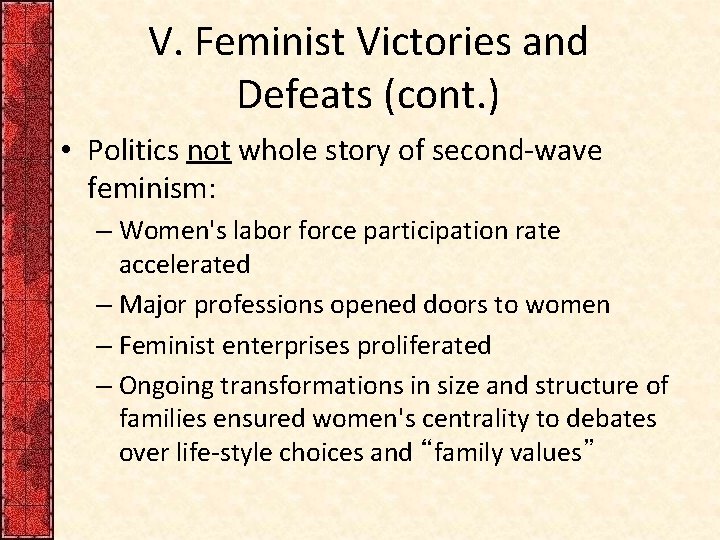 V. Feminist Victories and Defeats (cont.)

• Politics not whole story of second-wave feminism:

– Women's labor force participation rate accelerated

– Major professions opened doors to women

– Feminist enterprises proliferated

– Ongoing transformations in size and structure of families ensured women's centrality to debates over life-style choices and “family values”